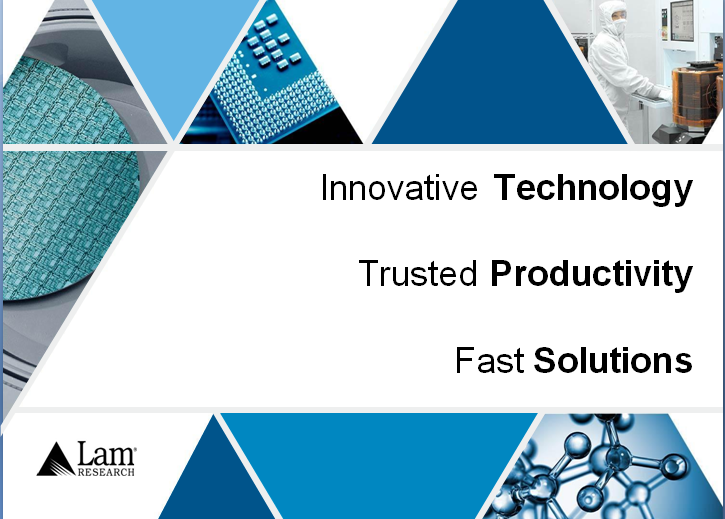 Innovative Technology

Trusted Productivity

Fast Solutions

Lam®
RESEARCH